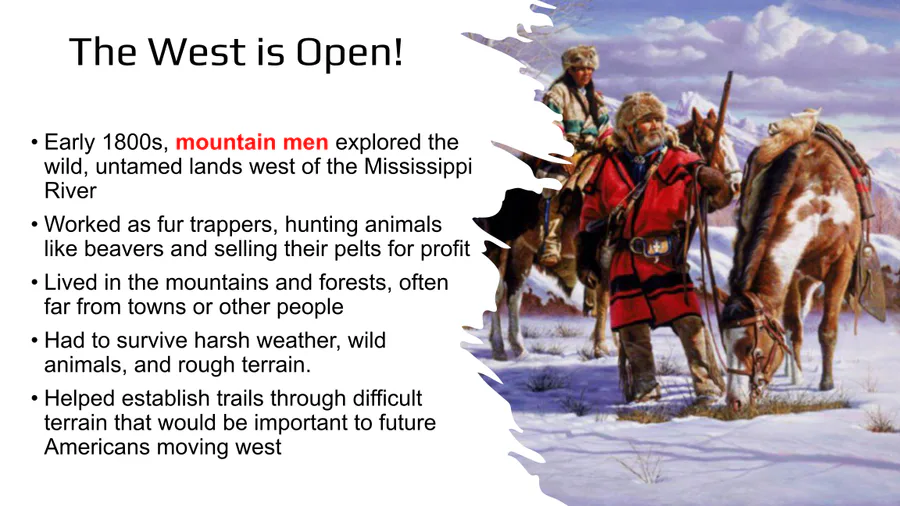 The West is Open!

• Early 1800s, mountain men explored the wild, untamed lands west of the Mississippi River

• Worked as fur trappers, hunting animals like beavers and selling their pelts for profit

• Lived in the mountains and forests, often far from towns or other people

• Had to survive harsh weather, wild animals, and rough terrain.

• Helped establish trails through difficult terrain that would be important to future Americans moving west